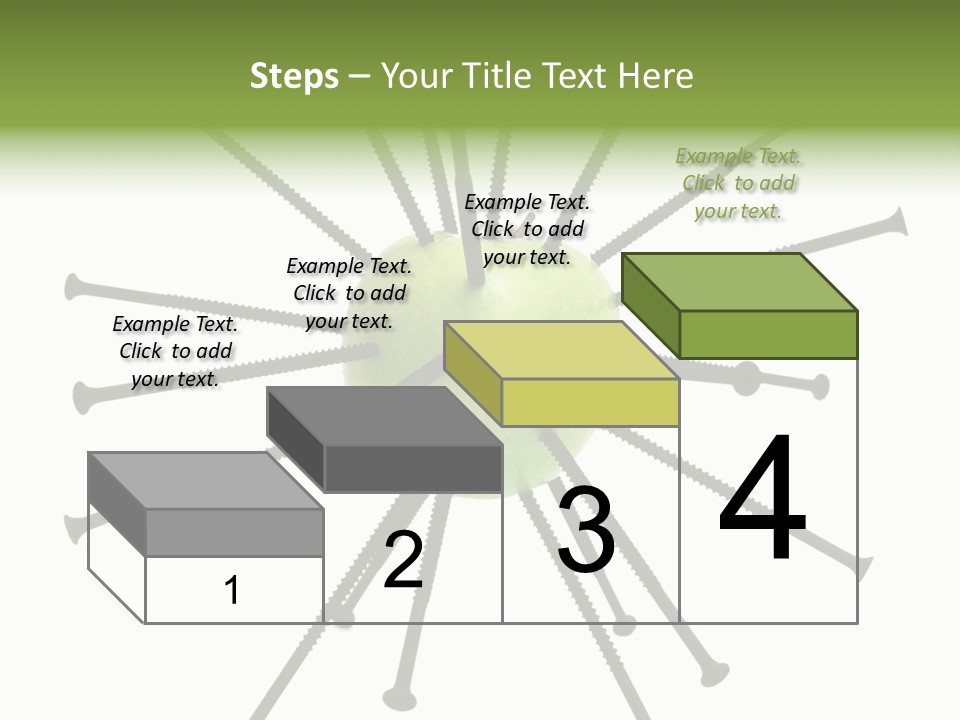 Steps – Your Title Text Here

Example Text. Click to add your text.

Example Text. Click to add your text.

Example Text. Click to add your text.

Example Text. Click to add your text.

1

2

3

4